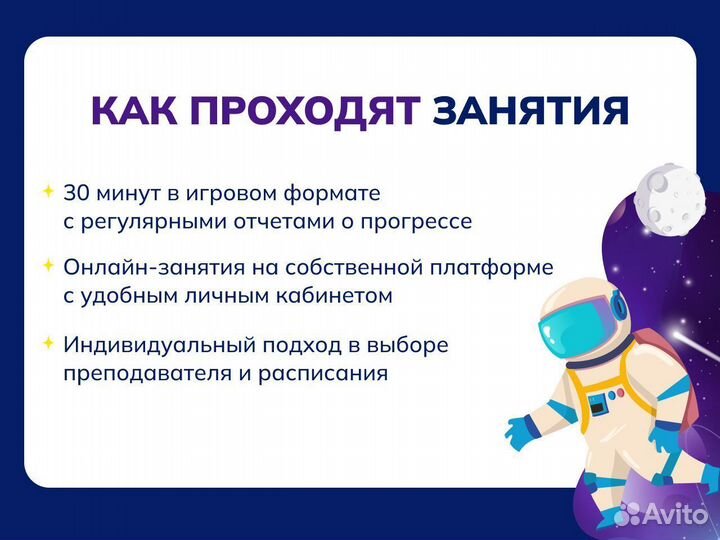 КАК ПРОХОДЯТ ЗАНЯТИЯ

30 минут в игровом формате с регулярными отчетами о прогрессе

Онлайн-занятия на собственной платформе с удобным личным кабинетом

Индивидуальный подход в выборе преподавателя и расписания

Avito